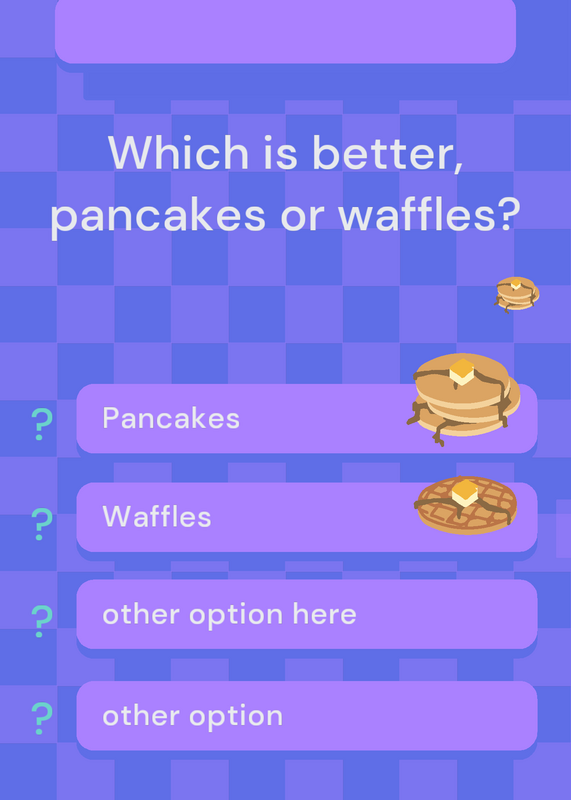 Which is better, pancakes or waffles?

? Pancakes

? Waffles

? other option here

? other option